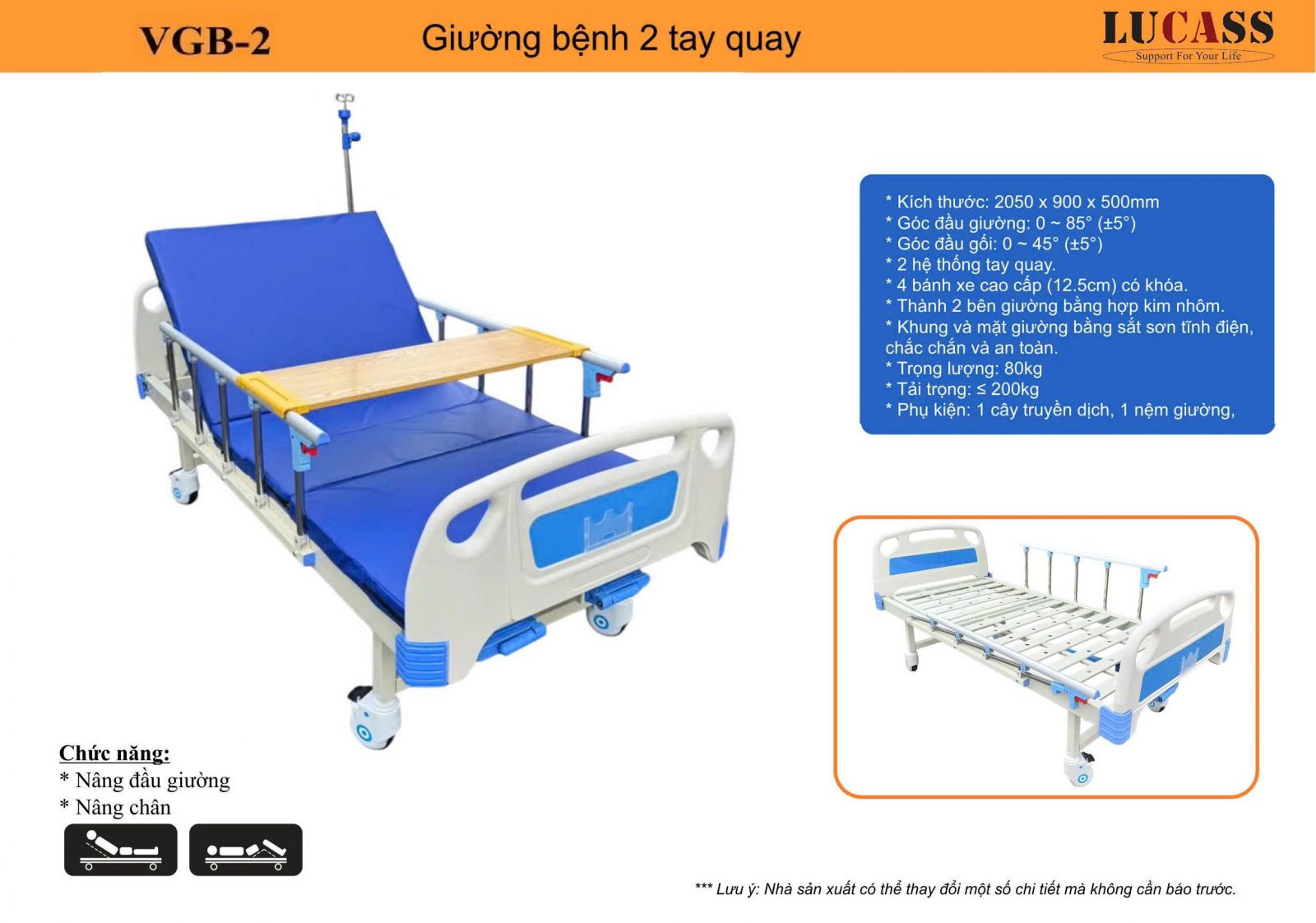 VGB-2

Giường bệnh 2 tay quay

LUCASS
Support For Your Life

* Kích thước: 2050 x 900 x 500mm
* Góc đầu giường: 0 ~ 85° (±5°)
* Góc đầu gối: 0 ~ 45° (±5°)
* 2 hệ thống tay quay.
* 4 bánh xe cao cấp (12.5cm) có khóa.
* Thành 2 bên giường bằng hợp kim nhôm.
* Khung và mặt giường bằng sắt sơn tĩnh điện, chắc chắn và an toàn.
* Trọng lượng: 80kg
* Tải trọng: ≤ 200kg
* Phụ kiện: 1 cây truyền dịch, 1 nệm giường,

Chức năng:
* Nâng đầu giường
* Nâng chân

*** Lưu ý: Nhà sản xuất có thể thay đổi một số chi tiết mà không cần báo trước.